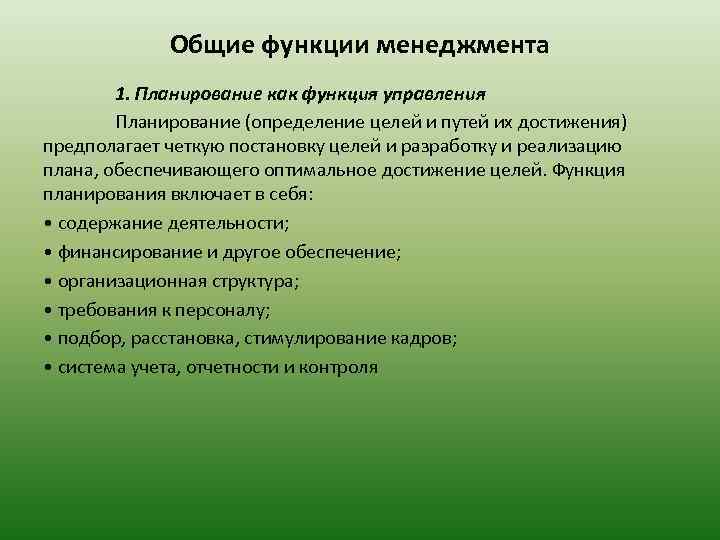 Общие функции менеджмента

1. Планирование как функция управления

Планирование (определение целей и путей их достижения) предполагает четкую постановку целей и разработку и реализацию плана, обеспечивающего оптимальное достижение целей. Функция планирования включает в себя:

• содержание деятельности;

• финансирование и другое обеспечение;

• организационная структура;

• требования к персоналу;

• подбор, расстановка, стимулирование кадров;

• система учета, отчетности и контроля